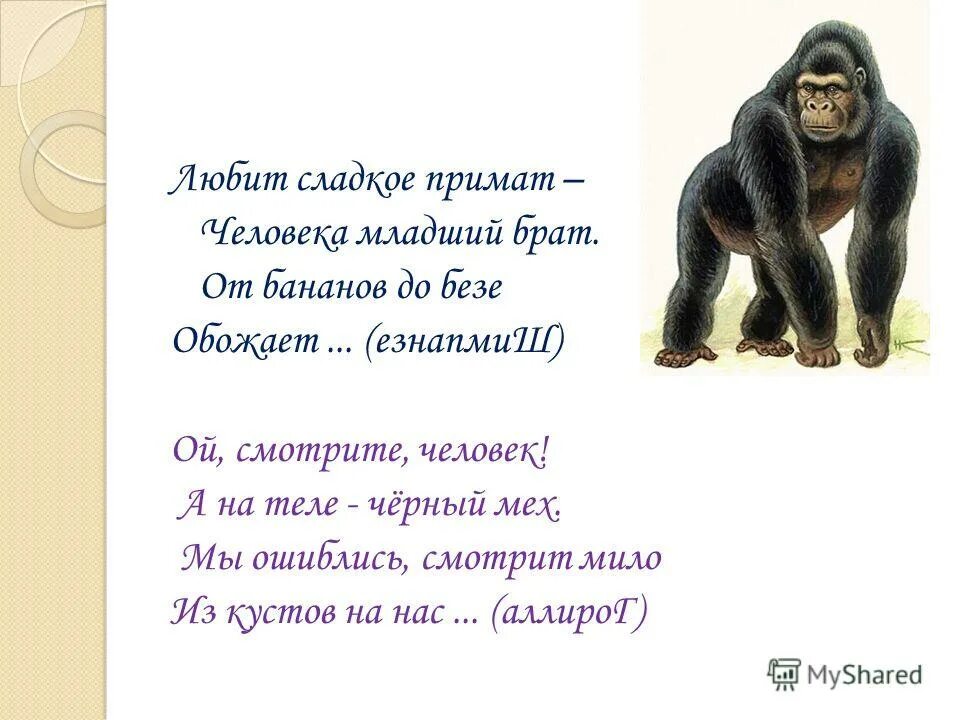 Любит сладкое примат –
Человека младший брат.
От бананов до безе
Обожает ... (езнапмиШ)

Ой, смотрите, человек!
А на теле - чёрный мех.
Мы ошиблись, смотрит мило
Из кустов на нас ... (аллироГ)

MyShared